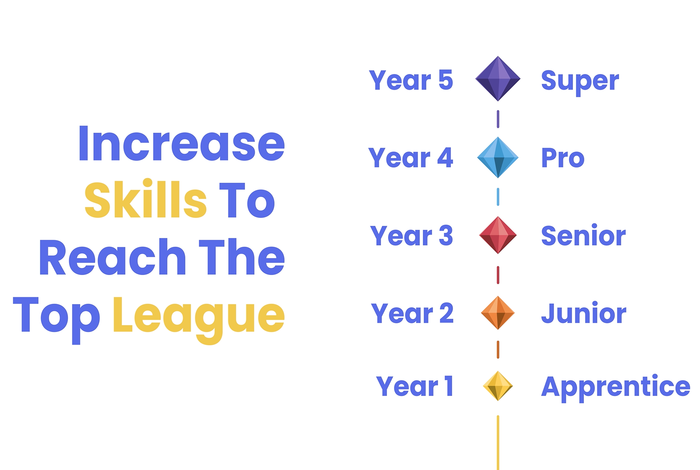 Increase Skills To Reach The Top League

Year 5 Super

Year 4 Pro

Year 3 Senior

Year 2 Junior

Year 1 Apprentice